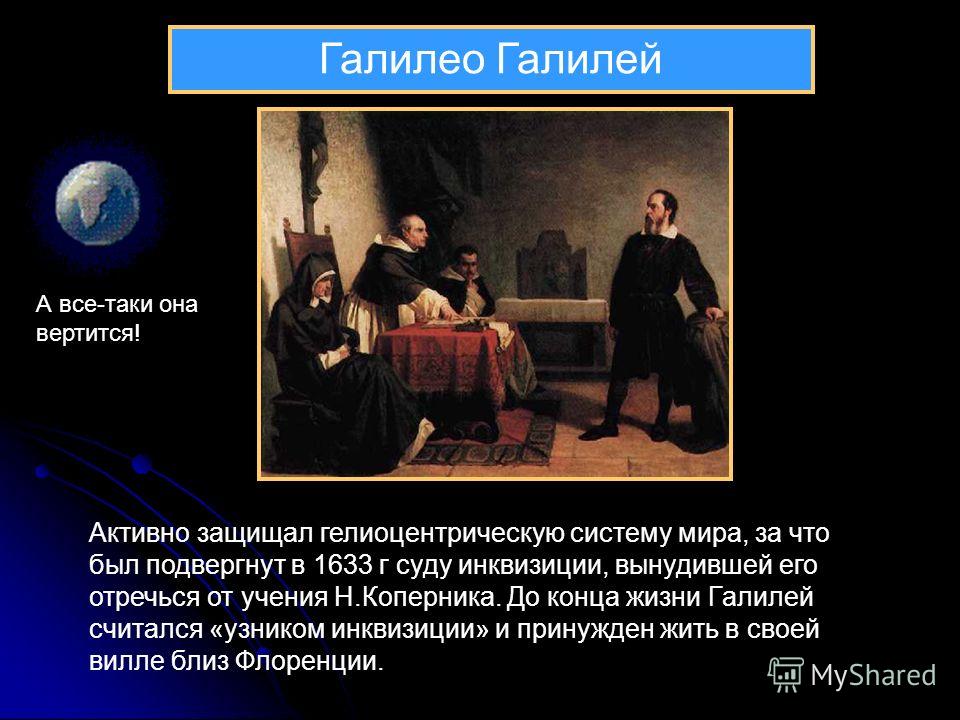 Галилео Галилей

А все-таки она вертится!

Активно защищал гелиоцентрическую систему мира, за что был подвергнут в 1633 г суду инквизиции, вынудившей его отречься от учения Н.Коперника. До конца жизни Галилей считался «узником инквизиции» и принужден жить в своей вилле близ Флоренции.

MyShared